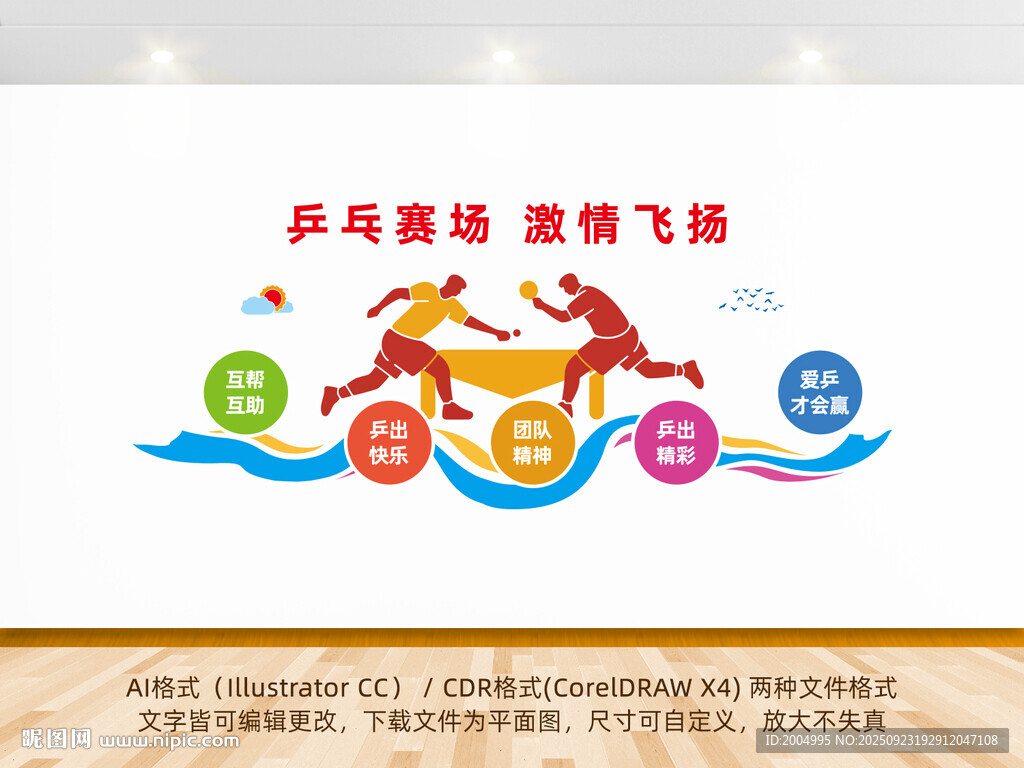 乒乓赛场 激情飞扬

互帮互助

乒出快乐

团队精神

乒出精彩

爱乒才会赢

AI格式（Illustrator CC） / CDR格式(CorelDRAW X4) 两种文件格式
文字皆可编辑更改，下载文件为平面图，尺寸可自定义，放大不失真

昵图网 www.nipic.com

ID:2004995 NO:20250923192912047108